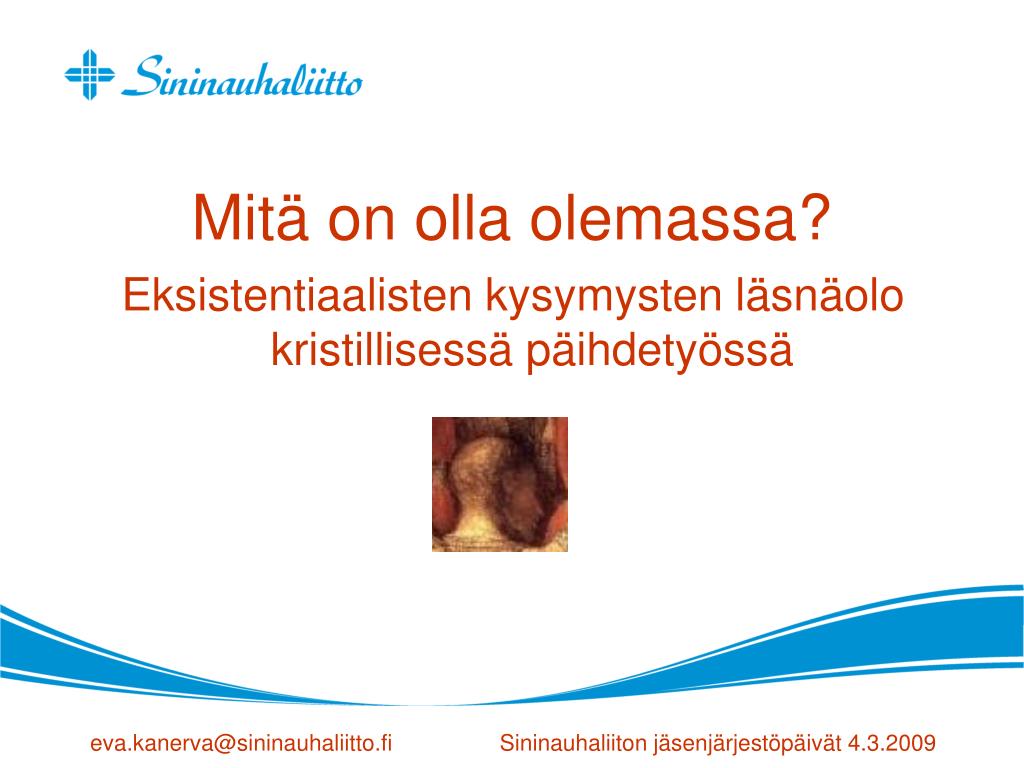 Sininauhaliitto

Mitä on olla olemassa?

Eksistentiaalisten kysymysten läsnäolo kristillisessä päihdetyössä

eva.kanerva@sininauhaliitto.fi

Sininauhaliiton jäsenjärjestöpäivät 4.3.2009